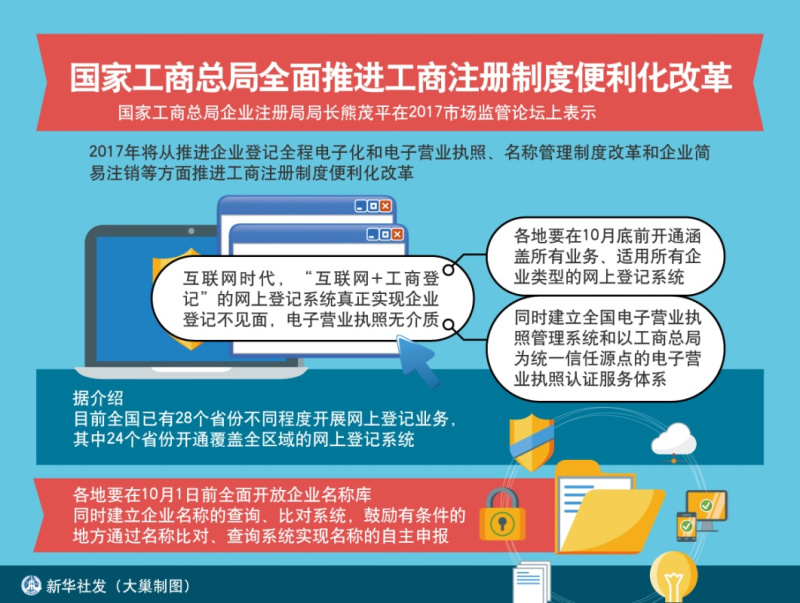 国家工商总局全面推进工商注册制度便利化改革

国家工商总局企业注册局局长熊茂平在2017市场监管论坛上表示

2017年将从推进企业登记全程电子化和电子营业执照、名称管理制度改革和企业简易注销等方面推进工商注册制度便利化改革

互联网时代，“互联网+工商登记”的网上登记系统真正实现企业登记不见面，电子营业执照无介质

各地要在10月底前开通涵盖所有业务、适用所有企业类型的网上登记系统

同时建立全国电子营业执照管理系统和以工商总局为统一信任源点的电子营业执照认证服务体系

据介绍
目前全国已有28个省份不同程度开展网上登记业务，其中24个省份开通覆盖全区域的网上登记系统

各地要在10月1日前全面开放企业名称库
同时建立企业名称的查询、比对系统，鼓励有条件的地方通过名称比对、查询系统实现名称的自主申报

新华社发（大巢制图）